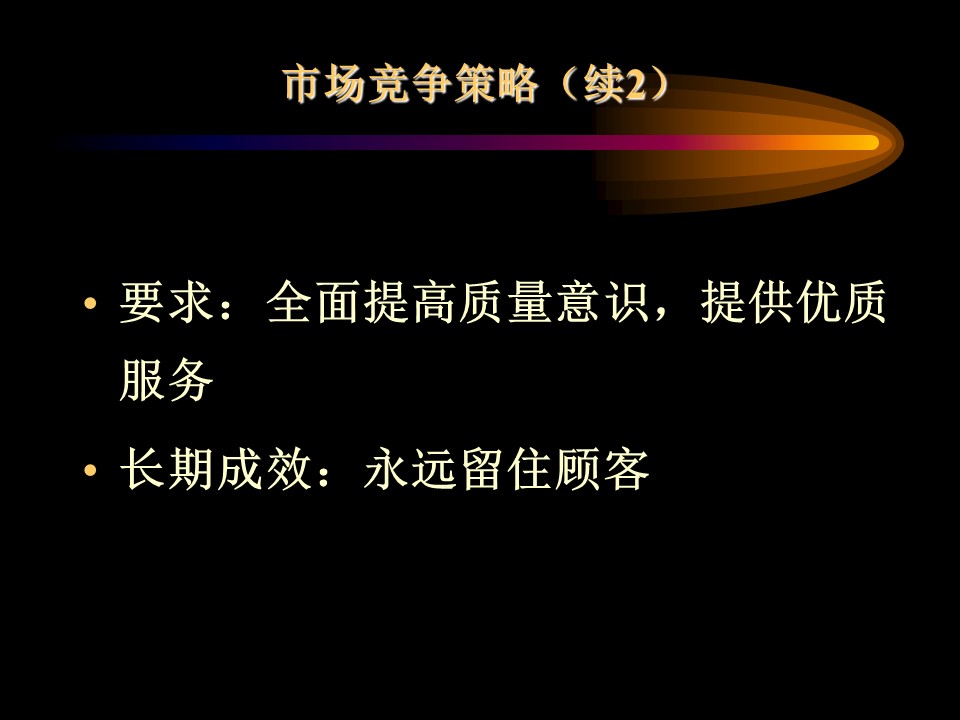 市场竞争策略（续2）

• 要求：全面提高质量意识，提供优质服务

• 长期成效：永远留住顾客